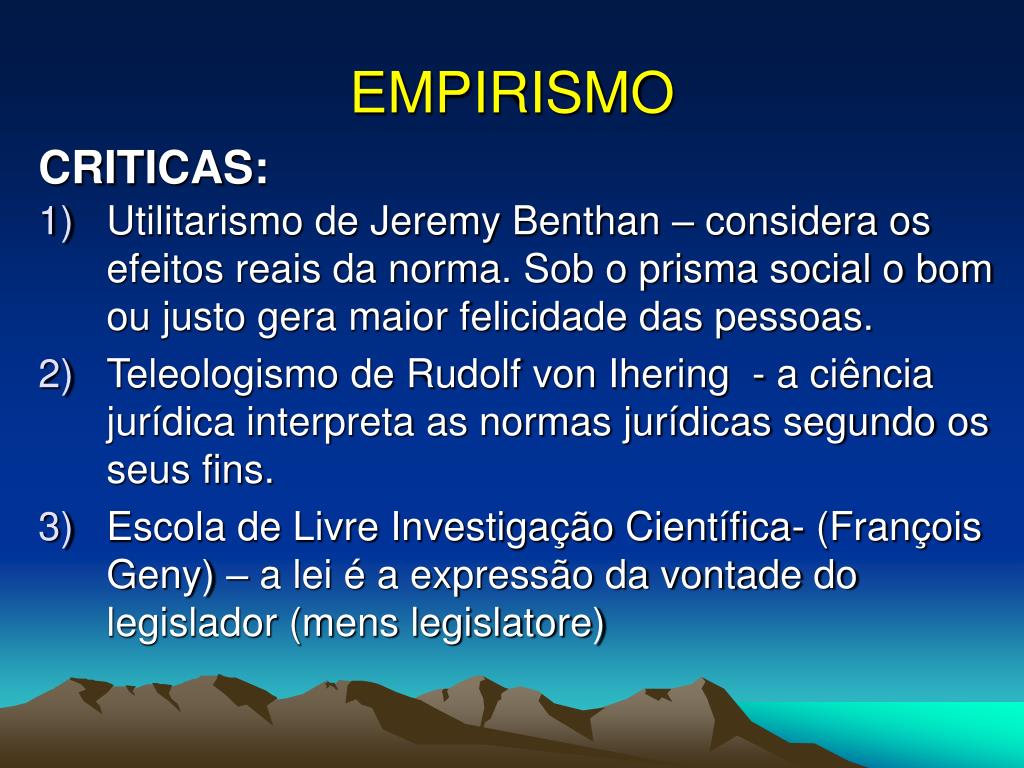 EMPIRISMO

CRITICAS:

1) Utilitarismo de Jeremy Benthan – considera os efeitos reais da norma. Sob o prisma social o bom ou justo gera maior felicidade das pessoas.

2) Teleologismo de Rudolf von Ihering - a ciência jurídica interpreta as normas jurídicas segundo os seus fins.

3) Escola de Livre Investigação Científica- (François Geny) – a lei é a expressão da vontade do legislador (mens legislatore)